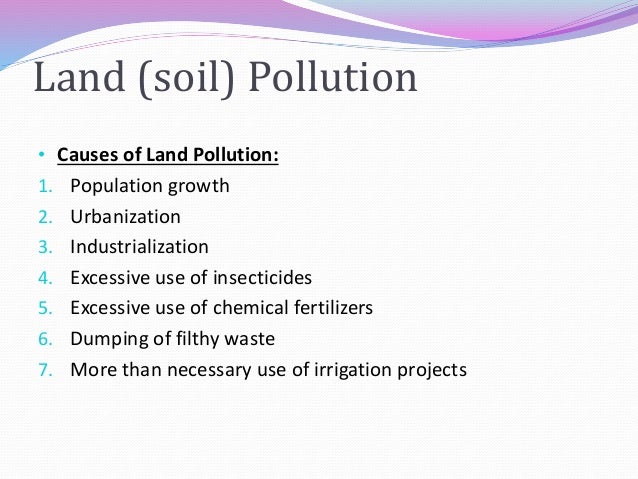 Land (soil) Pollution

• Causes of Land Pollution:

1. Population growth
2. Urbanization
3. Industrialization
4. Excessive use of insecticides
5. Excessive use of chemical fertilizers
6. Dumping of filthy waste
7. More than necessary use of irrigation projects